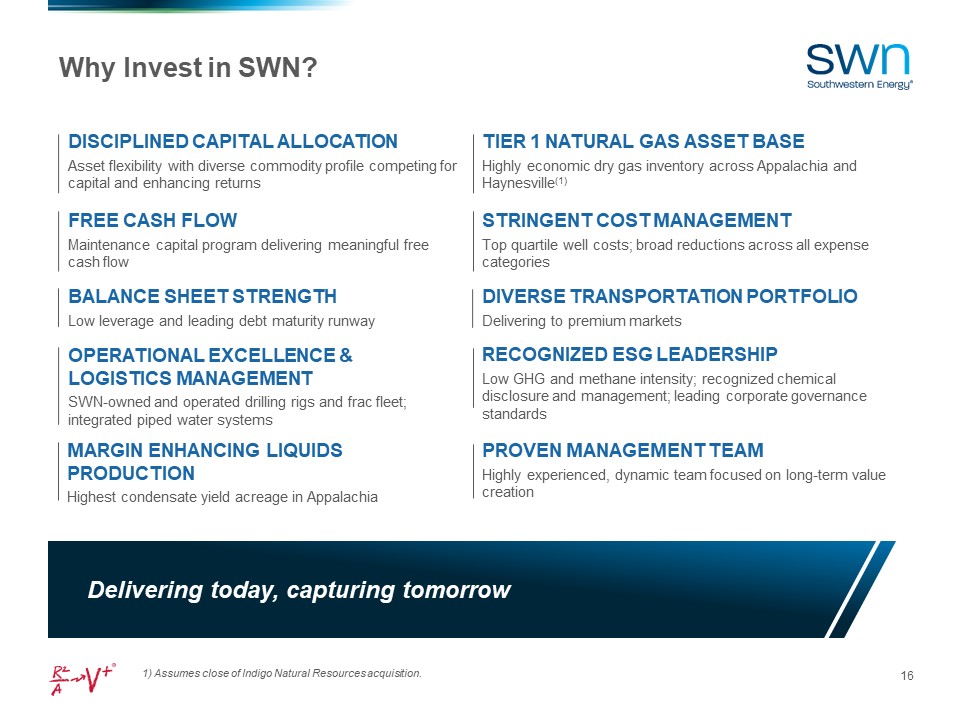 Why Invest in SWN?

swn
Southwestern Energy®

DISCIPLINED CAPITAL ALLOCATION
Asset flexibility with diverse commodity profile competing for capital and enhancing returns

FREE CASH FLOW
Maintenance capital program delivering meaningful free cash flow

BALANCE SHEET STRENGTH
Low leverage and leading debt maturity runway

OPERATIONAL EXCELLENCE & LOGISTICS MANAGEMENT
SWN-owned and operated drilling rigs and frac fleet; integrated piped water systems

MARGIN ENHANCING LIQUIDS PRODUCTION
Highest condensate yield acreage in Appalachia

TIER 1 NATURAL GAS ASSET BASE
Highly economic dry gas inventory across Appalachia and Haynesville$^{(1)}$

STRINGENT COST MANAGEMENT
Top quartile well costs; broad reductions across all expense categories

DIVERSE TRANSPORTATION PORTFOLIO
Delivering to premium markets

RECOGNIZED ESG LEADERSHIP
Low GHG and methane intensity; recognized chemical disclosure and management; leading corporate governance standards

PROVEN MANAGEMENT TEAM
Highly experienced, dynamic team focused on long-term value creation

Delivering today, capturing tomorrow

$\frac{R^2}{A} \rightarrow V^+$®

1) Assumes close of Indigo Natural Resources acquisition.

16